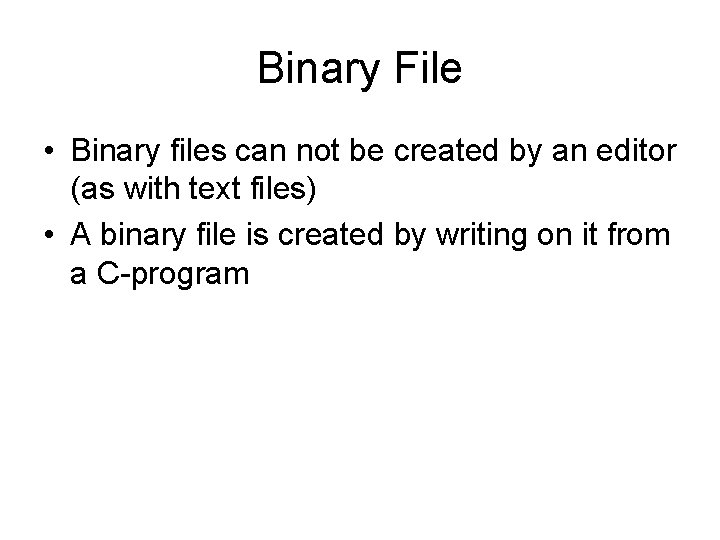 Binary File

• Binary files can not be created by an editor (as with text files)
• A binary file is created by writing on it from a C-program